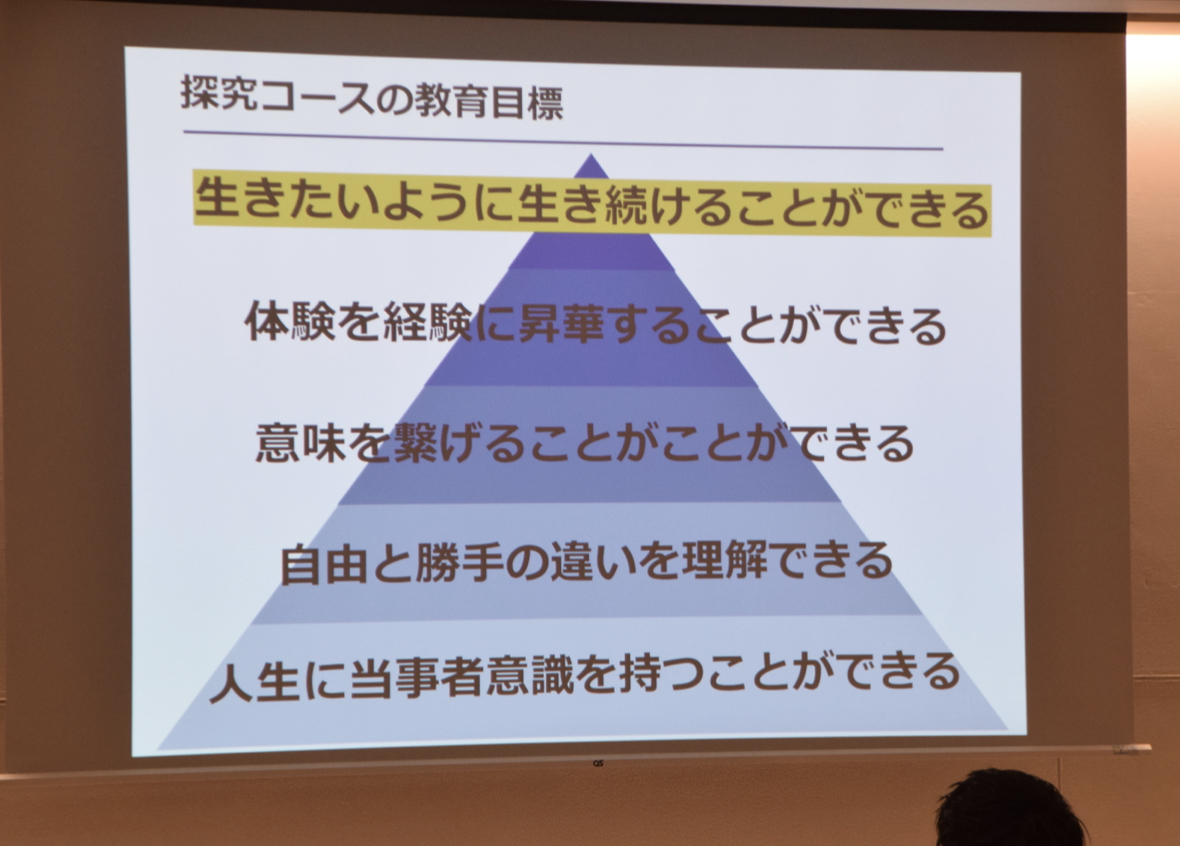 探究コースの教育目標

生きたいように生き続けることができる

体験を経験に昇華することができる

意味を繋げることがことができる

自由と勝手の違いを理解できる

人生に当事者意識を持つことができる